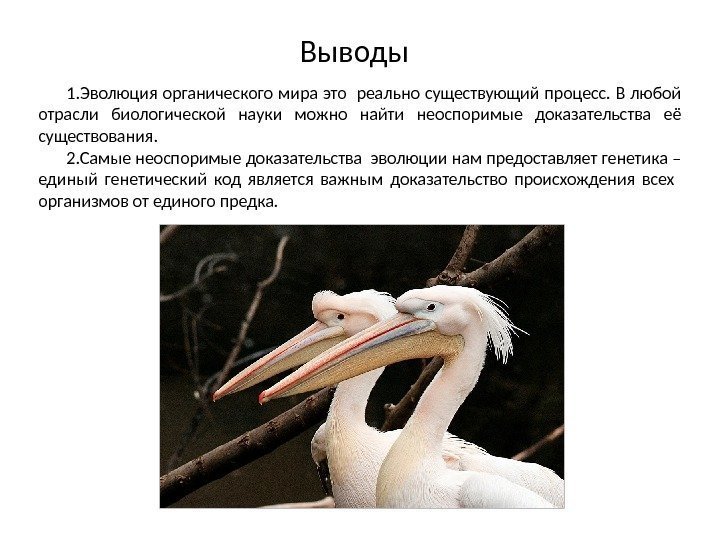 Выводы

1.Эволюция органического мира это  реально существующий процесс. В любой отрасли биологической науки можно найти неоспоримые доказательства её существования.

2.Самые неоспоримые доказательства  эволюции нам предоставляет генетика – единый генетический код является важным доказательство происхождения всех организмов от единого предка.